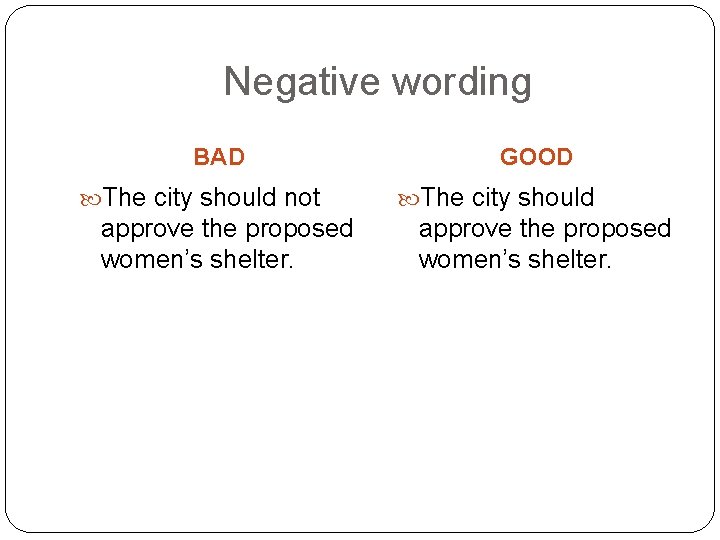 Negative wording

BAD

The city should not approve the proposed women’s shelter.

GOOD

The city should approve the proposed women’s shelter.